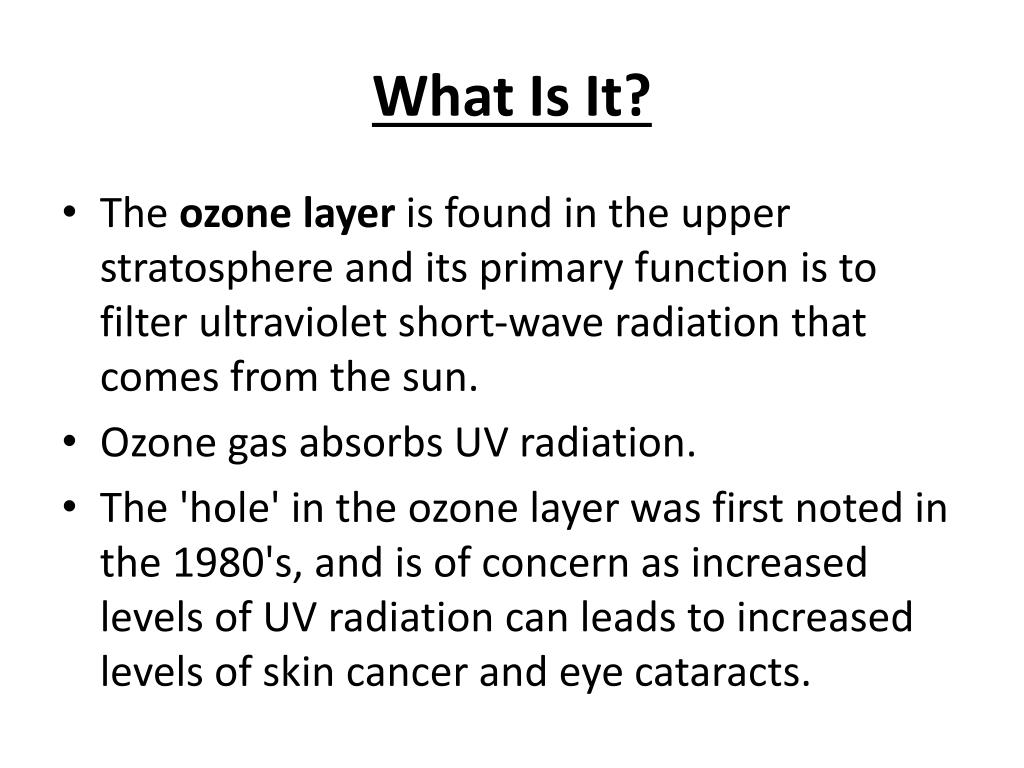 What Is It?

• The ozone layer is found in the upper stratosphere and its primary function is to filter ultraviolet short-wave radiation that comes from the sun.
• Ozone gas absorbs UV radiation.
• The 'hole' in the ozone layer was first noted in the 1980's, and is of concern as increased levels of UV radiation can leads to increased levels of skin cancer and eye cataracts.